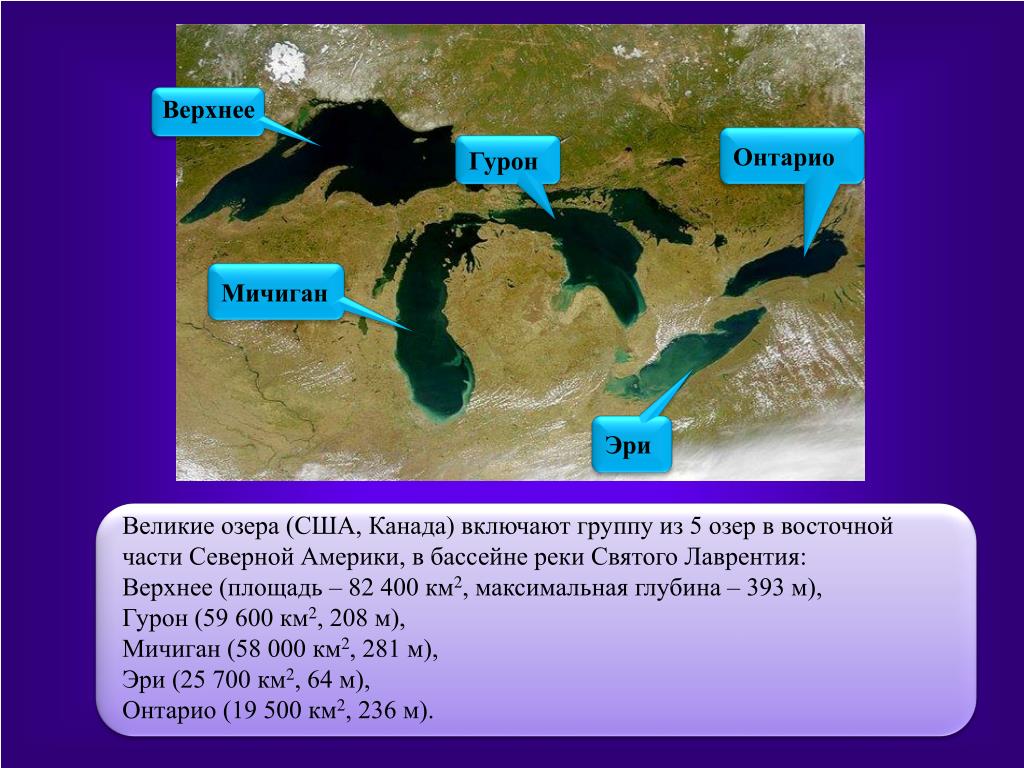 Верхнее

Гурон

Онтарио

Мичиган

Эри

Великие озера (США, Канада) включают группу из 5 озер в восточной части Северной Америки, в бассейне реки Святого Лаврентия:
Верхнее (площадь – 82 400 км$^2$, максимальная глубина – 393 м),
Гурон (59 600 км$^2$, 208 м),
Мичиган (58 000 км$^2$, 281 м),
Эри (25 700 км$^2$, 64 м),
Онтарио (19 500 км$^2$, 236 м).